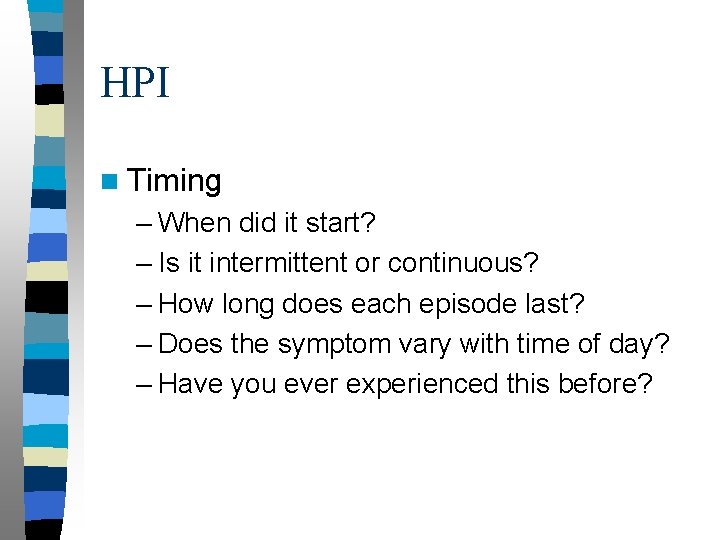 HPI

Timing
– When did it start?
– Is it intermittent or continuous?
– How long does each episode last?
– Does the symptom vary with time of day?
– Have you ever experienced this before?